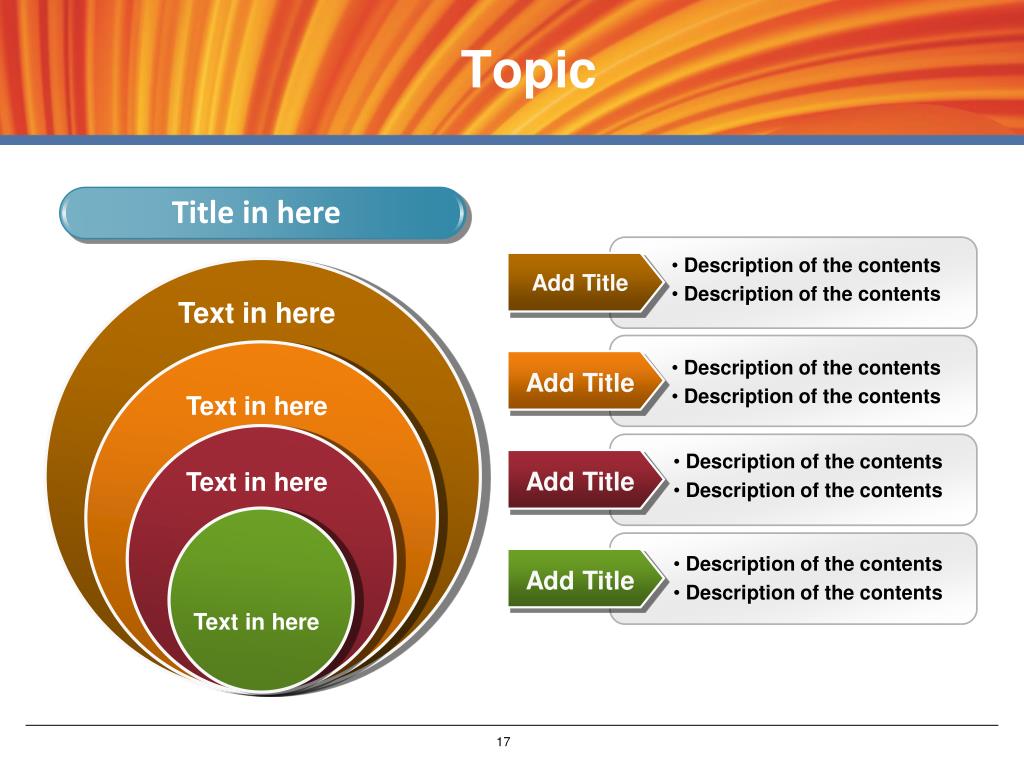 Topic

Title in here

Text in here

Text in here

Text in here

Text in here

Add Title
• Description of the contents
• Description of the contents

Add Title
• Description of the contents
• Description of the contents

Add Title
• Description of the contents
• Description of the contents

Add Title
• Description of the contents
• Description of the contents

17